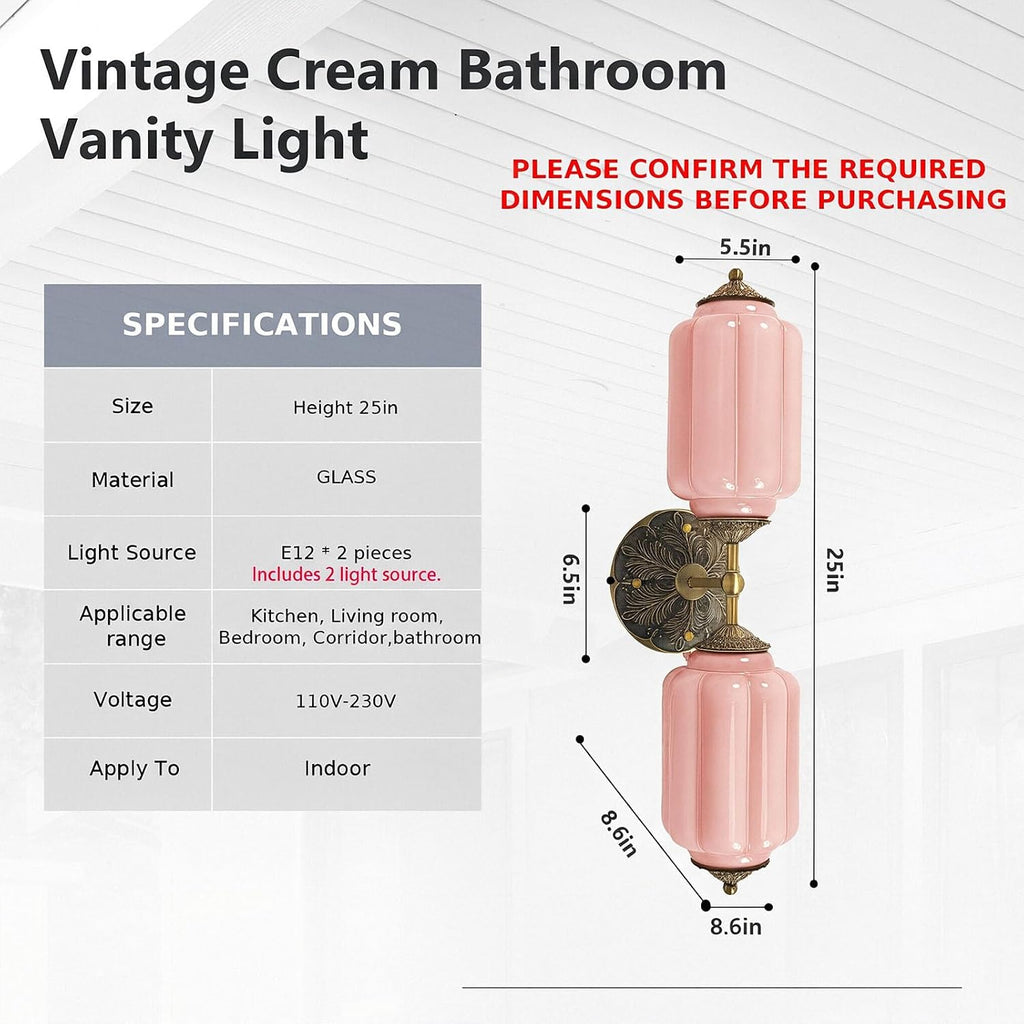 Vintage Cream Bathroom Vanity Light

PLEASE CONFIRM THE REQUIRED DIMENSIONS BEFORE PURCHASING

| SPECIFICATIONS | |
|---|---|
| Size | Height 25in |
| Material | GLASS |
| Light Source | E12 * 2 pieces Includes 2 light source. |
| Applicable range | Kitchen, Living room, Bedroom, Corridor,bathroom |
| Voltage | 110V-230V |
| Apply To | Indoor |

5.5in

6.5in

25in

8.6in

8.6in